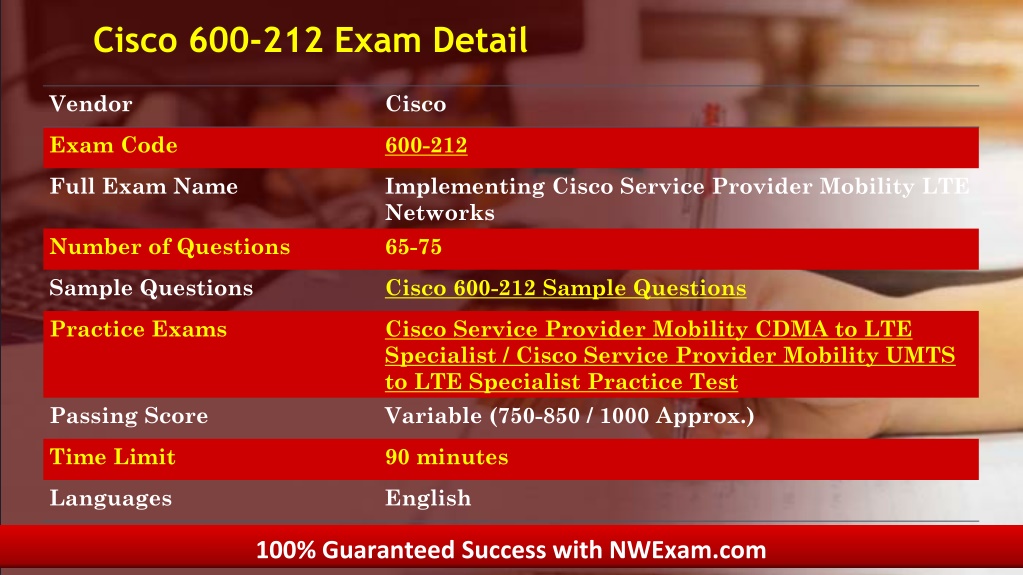 Cisco 600-212 Exam Detail

| Vendor | Cisco |
|---|---|
| Exam Code | 600-212 |
| Full Exam Name | Implementing Cisco Service Provider Mobility LTE Networks |
| Number of Questions | 65-75 |
| Sample Questions | Cisco 600-212 Sample Questions |
| Practice Exams | Cisco Service Provider Mobility CDMA to LTE Specialist / Cisco Service Provider Mobility UMTS to LTE Specialist Practice Test |
| Passing Score | Variable (750-850 / 1000 Approx.) |
| Time Limit | 90 minutes |
| Languages | English |

100% Guaranteed Success with NWExam.com